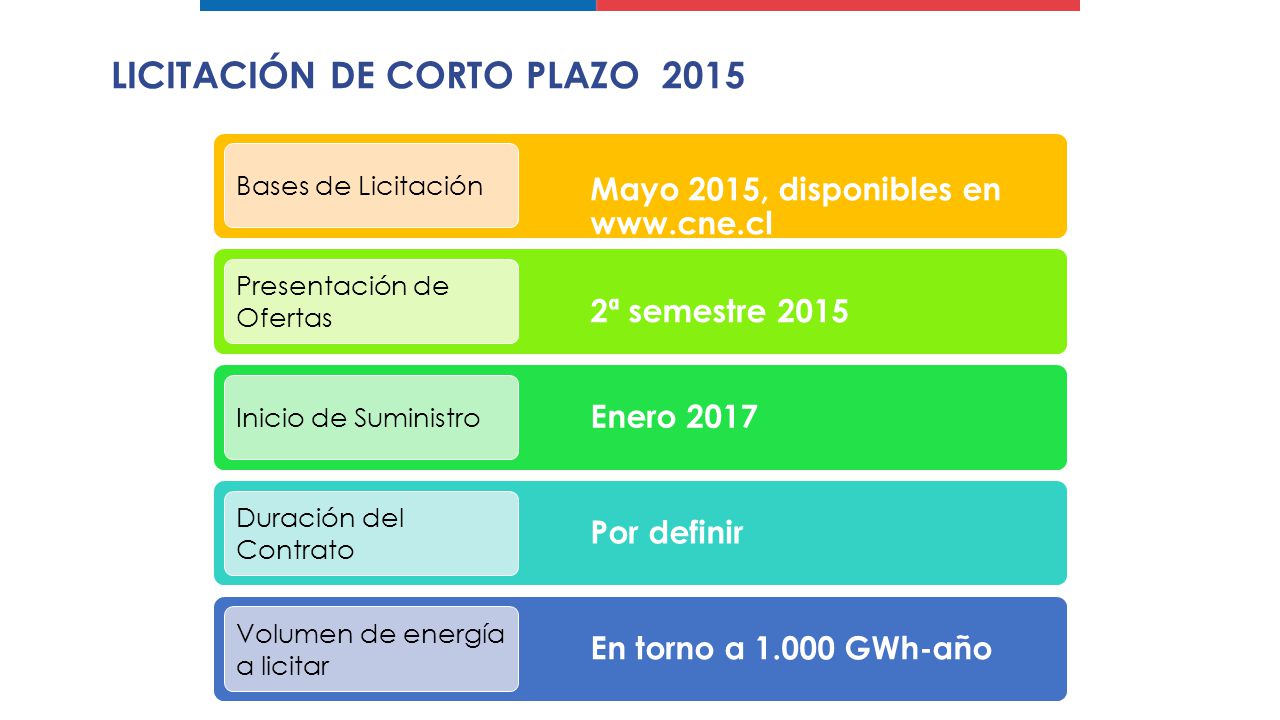 LICITACIÓN DE CORTO PLAZO 2015

Bases de Licitación

Mayo 2015, disponibles en www.cne.cl

Presentación de Ofertas

2ª semestre 2015

Inicio de Suministro

Enero 2017

Duración del Contrato

Por definir

Volumen de energía a licitar

En torno a 1.000 GWh-año